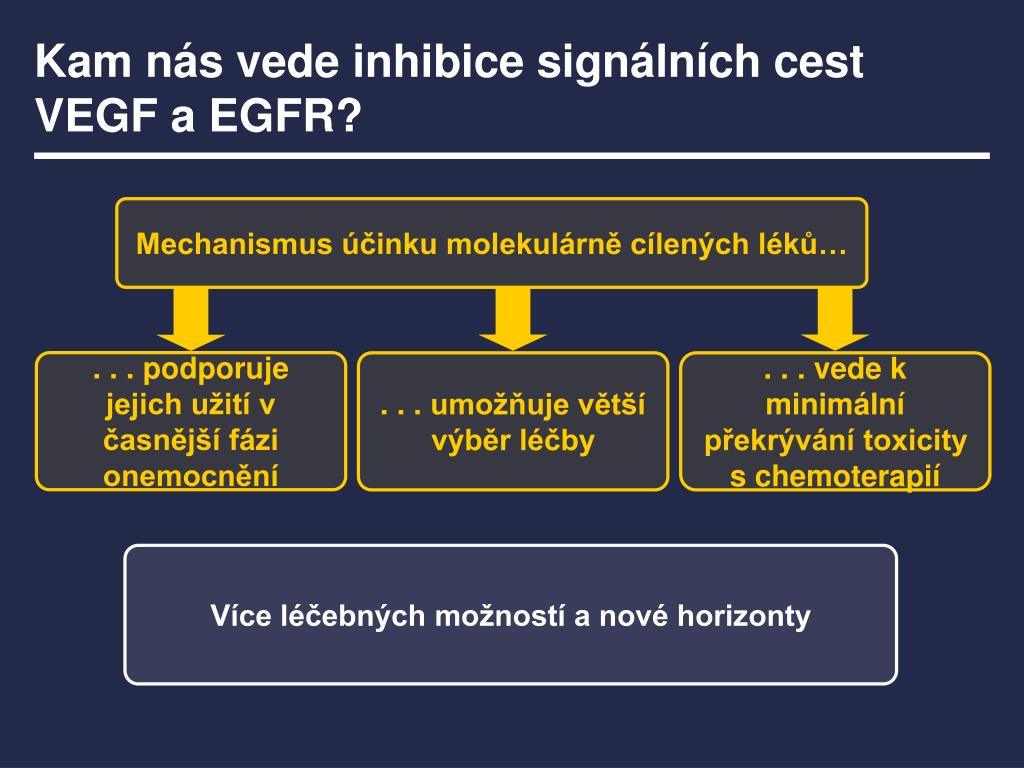 Kam nás vede inhibice signálních cest VEGF a EGFR?

Mechanismus účinku molekulárně cílených léků…

. . . podporuje jejich užití v časnější fázi onemocnění

. . . umožňuje větší výběr léčby

. . . vede k minimální překrývání toxicity s chemoterapií

Více léčebných možností a nové horizonty